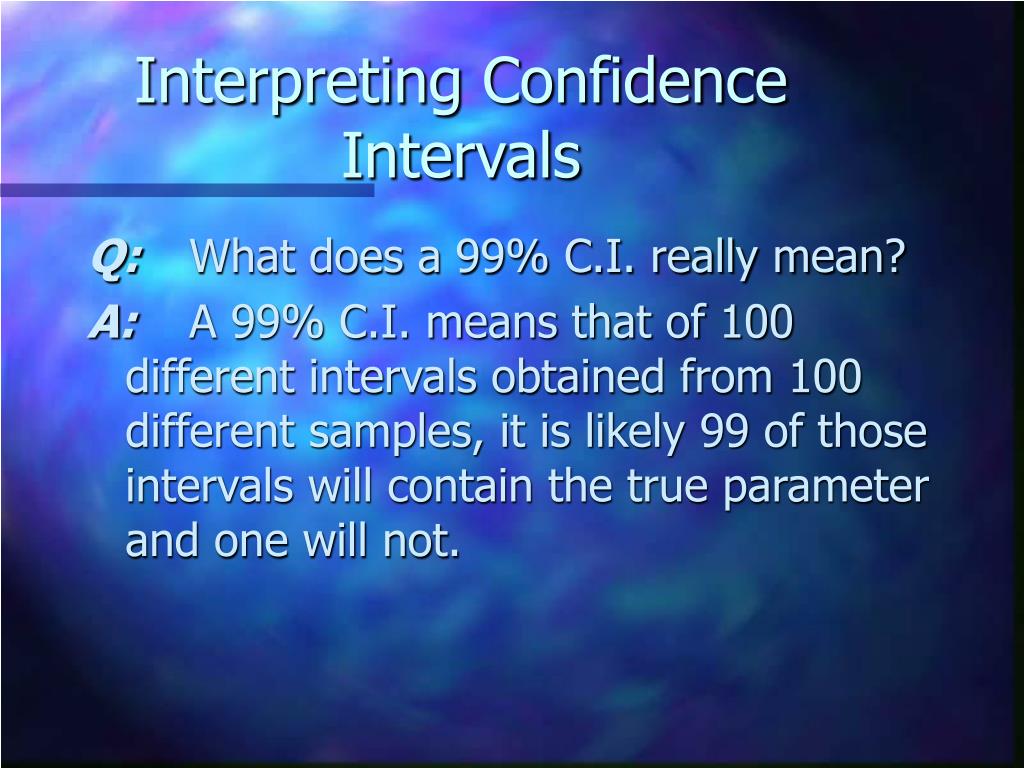 Interpreting Confidence Intervals

Q: What does a 99% C.I. really mean?

A: A 99% C.I. means that of 100 different intervals obtained from 100 different samples, it is likely 99 of those intervals will contain the true parameter and one will not.